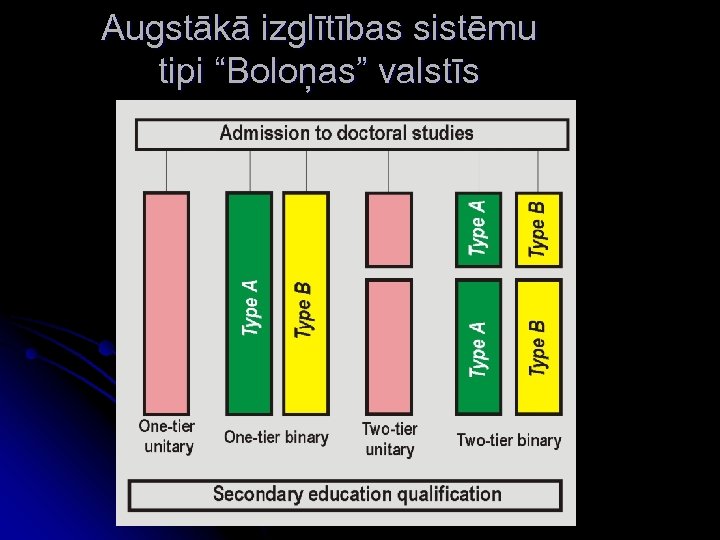 Augstākā izglītības sistēmu tipi “Boloņas” valstīs

Admission to doctoral studies

Type A

Type B

Type A

Type B

Type A

Type B

One-tier unitary

One-tier binary

Two-tier unitary

Two-tier binary

Secondary education qualification